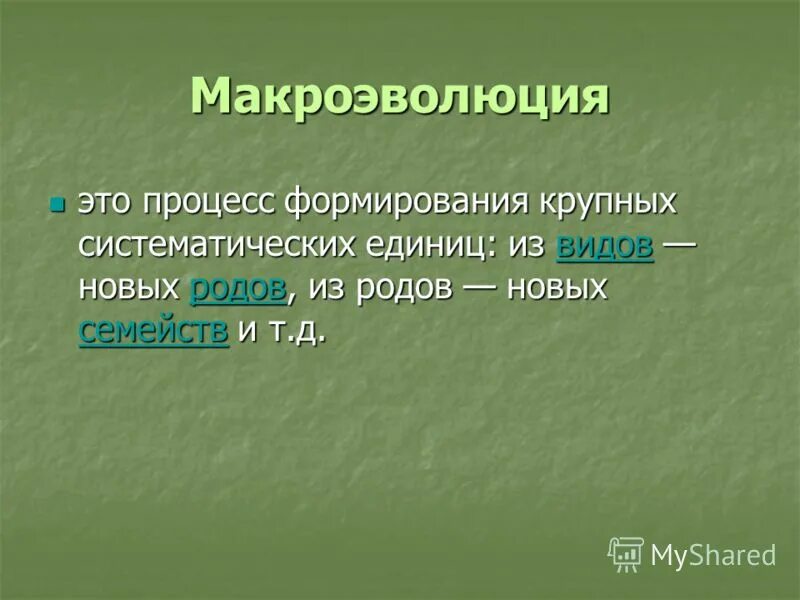 Макроэволюция

это процесс формирования крупных систематических единиц: из видов — новых родов, из родов — новых семейств и т.д.

MyShared